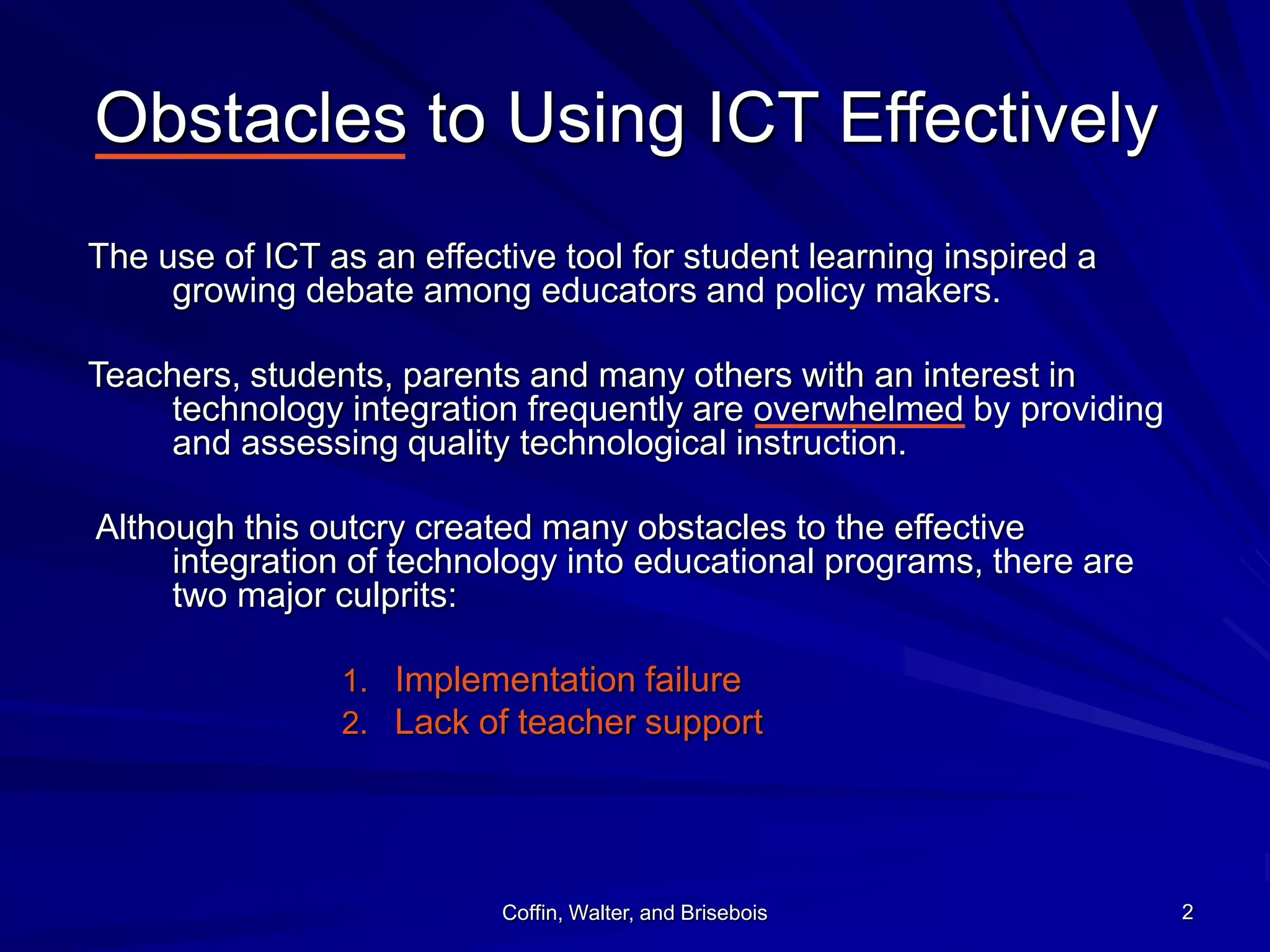 Obstacles to Using ICT Effectively

The use of ICT as an effective tool for student learning inspired a growing debate among educators and policy makers.

Teachers, students, parents and many others with an interest in technology integration frequently are overwhelmed by providing and assessing quality technological instruction.

Although this outcry created many obstacles to the effective integration of technology into educational programs, there are two major culprits:

1. Implementation failure
2. Lack of teacher support

Coffin, Walter, and Brisebois

2